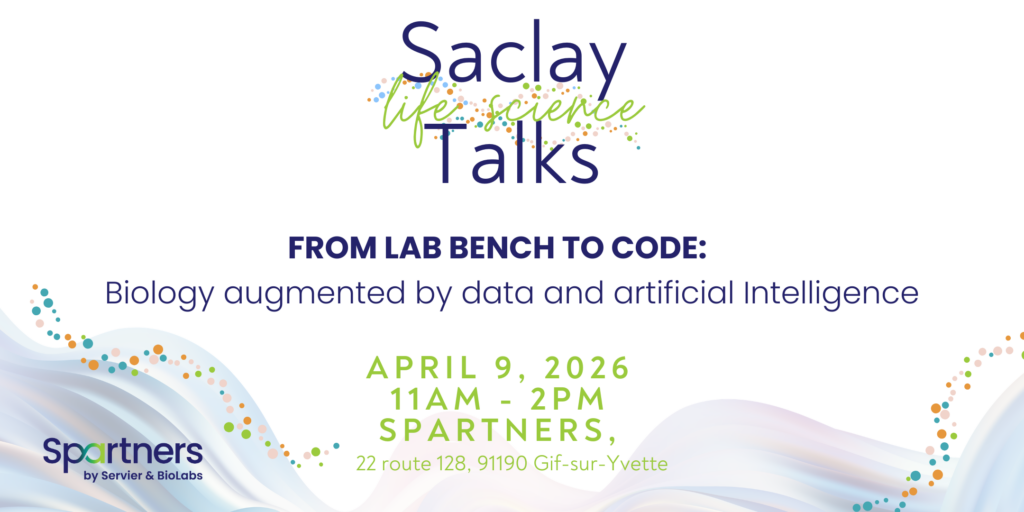 Saclay
life science
Talks

FROM LAB BENCH TO CODE:
Biology augmented by data and artificial Intelligence

APRIL 9, 2026
11AM - 2PM
SPARTNERS,
22 route 128, 91190 Gif-sur-Yvette

Spartners
by Servier & BioLabs